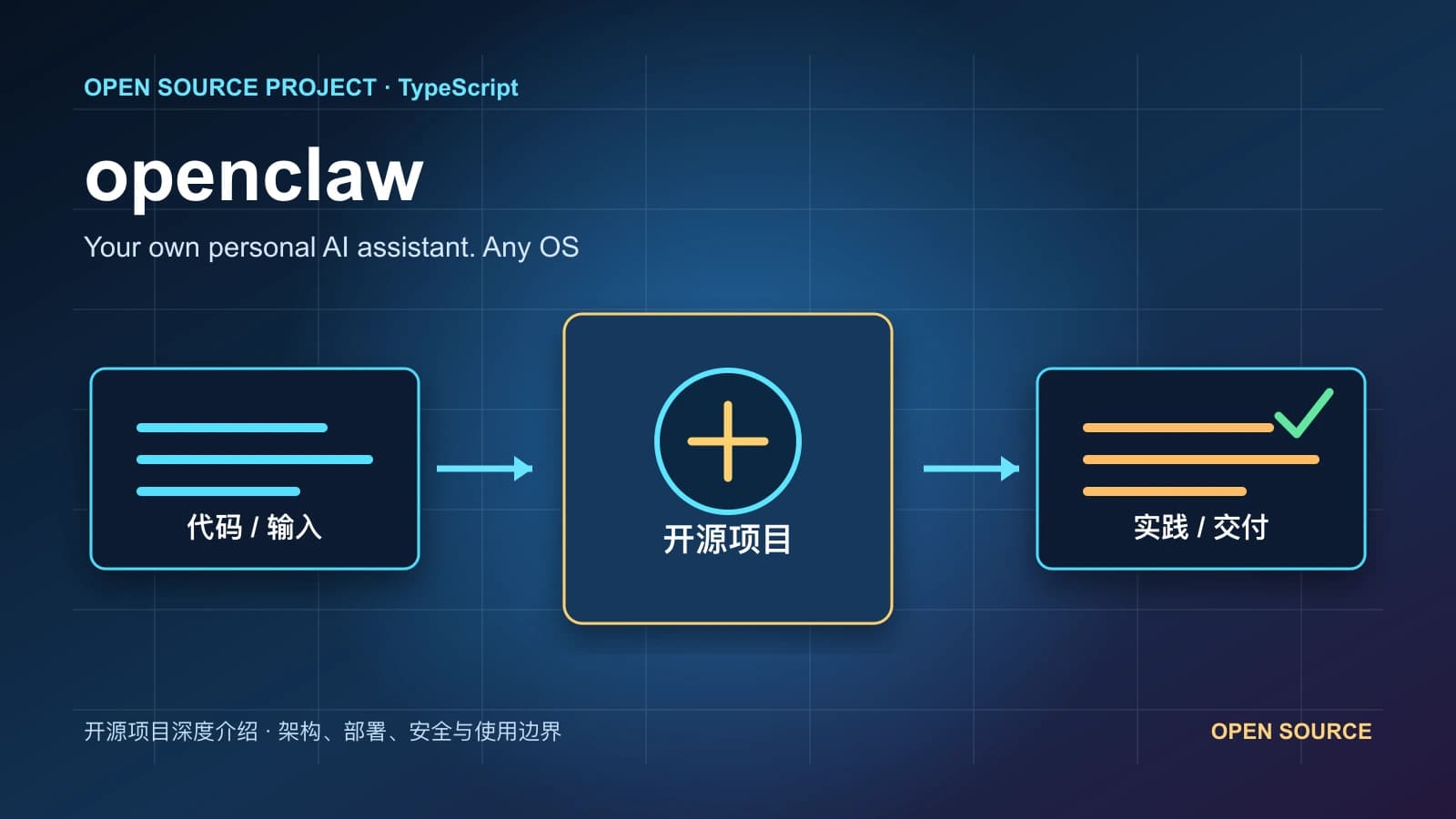 OPEN SOURCE PROJECT · TypeScript

openclaw

Your own personal AI assistant. Any OS

代码 / 输入

开源项目

实践 / 交付

开源项目深度介绍 · 架构、部署、安全与使用边界

OPEN SOURCE